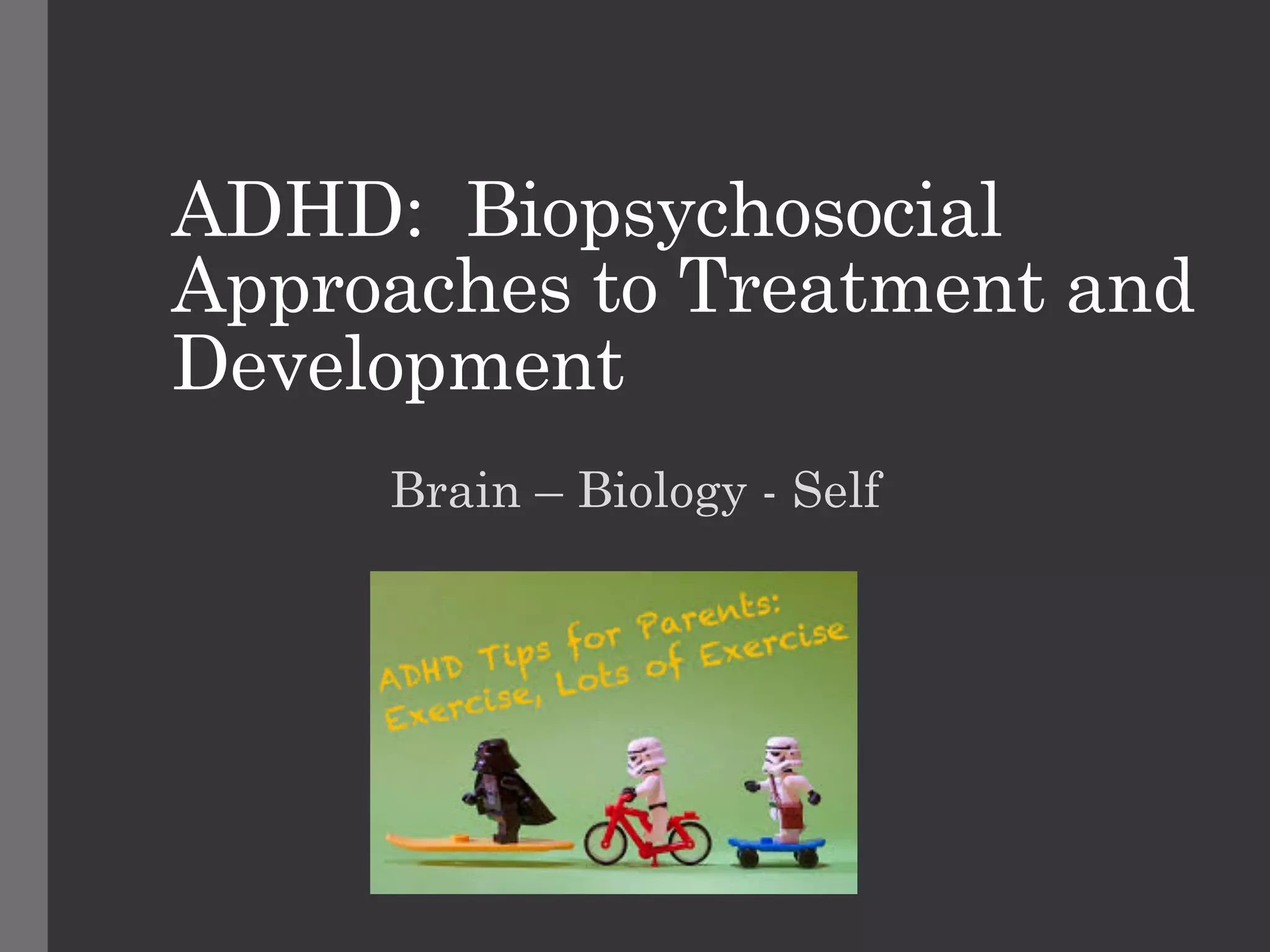 ADHD:  Biopsychosocial Approaches to Treatment and Development

Brain – Biology - Self

ADHD Tips for Parents:
Exercise, Lots of Exercise